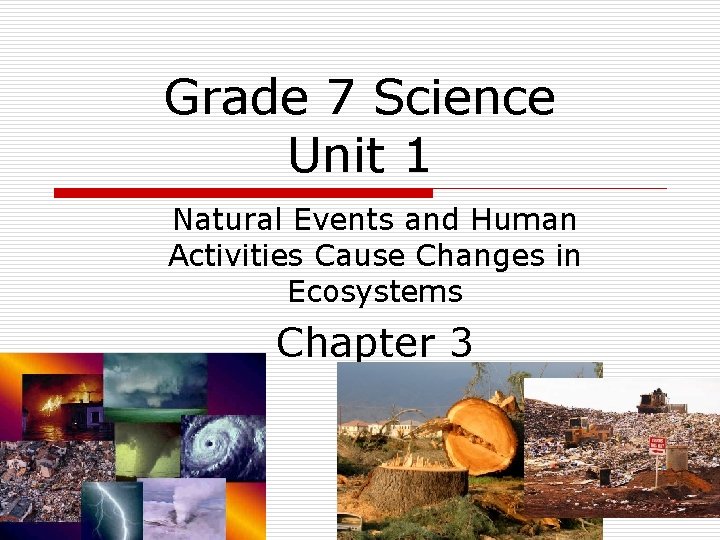 Grade 7 Science
Unit 1

Natural Events and Human Activities Cause Changes in Ecosystems

Chapter 3